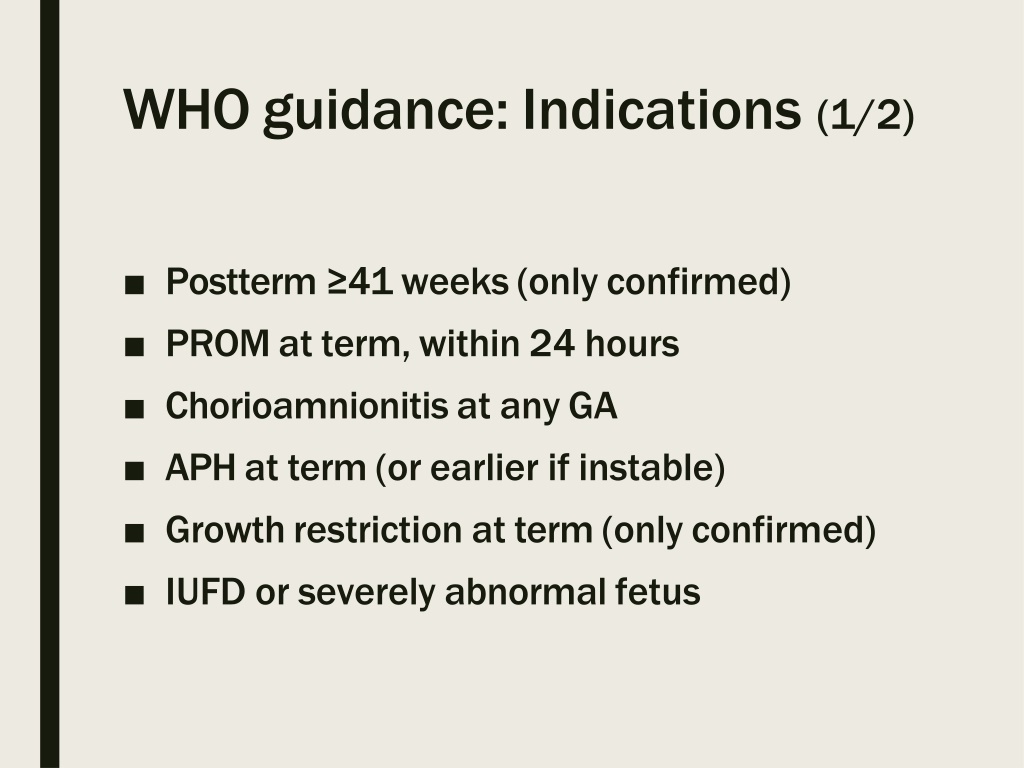 WHO guidance: Indications (1/2)

■ Postterm ≥41 weeks (only confirmed)
■ PROM at term, within 24 hours
■ Chorioamnionitis at any GA
■ APH at term (or earlier if instable)
■ Growth restriction at term (only confirmed)
■ IUFD or severely abnormal fetus